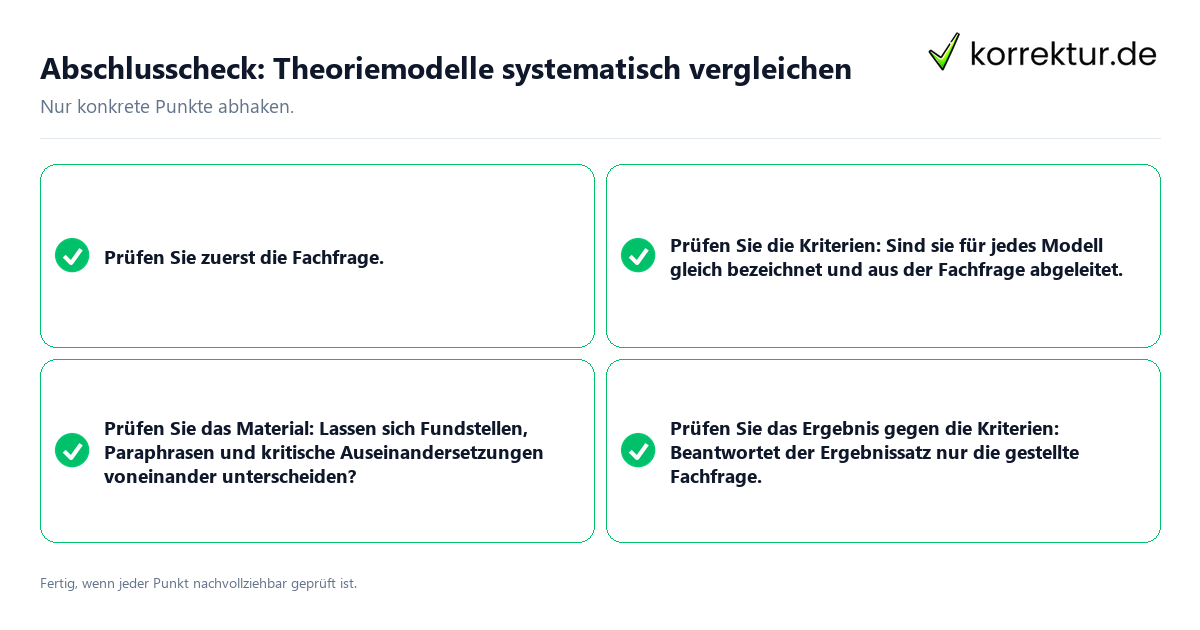 Abschlusscheck: Theoriemodelle systematisch vergleichen

korrektur.de

Nur konkrete Punkte abhaken.

Prüfen Sie zuerst die Fachfrage.

Prüfen Sie die Kriterien: Sind sie für jedes Modell gleich bezeichnet und aus der Fachfrage abgeleitet.

Prüfen Sie das Material: Lassen sich Fundstellen, Paraphrasen und kritische Auseinandersetzungen voneinander unterscheiden?

Prüfen Sie das Ergebnis gegen die Kriterien: Beantwortet der Ergebnissatz nur die gestellte Fachfrage.

Fertig, wenn jeder Punkt nachvollziehbar geprüft ist.